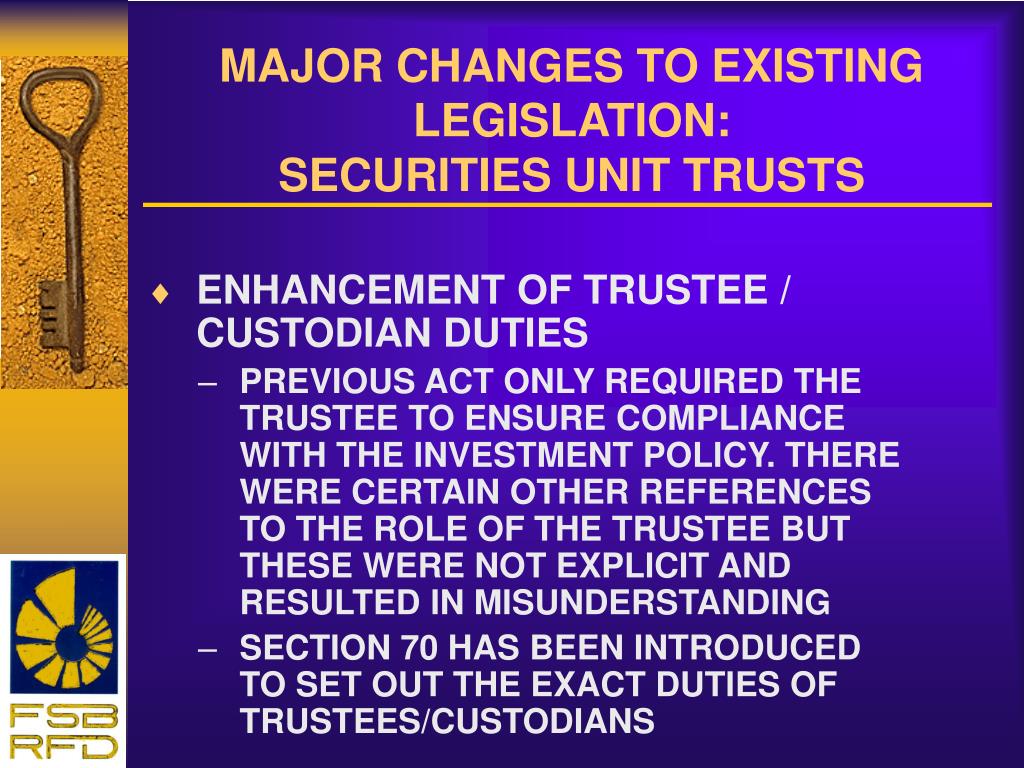 MAJOR CHANGES TO EXISTING LEGISLATION:
SECURITIES UNIT TRUSTS

♦ ENHANCEMENT OF TRUSTEE / CUSTODIAN DUTIES
– PREVIOUS ACT ONLY REQUIRED THE TRUSTEE TO ENSURE COMPLIANCE WITH THE INVESTMENT POLICY. THERE WERE CERTAIN OTHER REFERENCES TO THE ROLE OF THE TRUSTEE BUT THESE WERE NOT EXPLICIT AND RESULTED IN MISUNDERSTANDING
– SECTION 70 HAS BEEN INTRODUCED TO SET OUT THE EXACT DUTIES OF TRUSTEES/CUSTODIANS

FSB
RFD